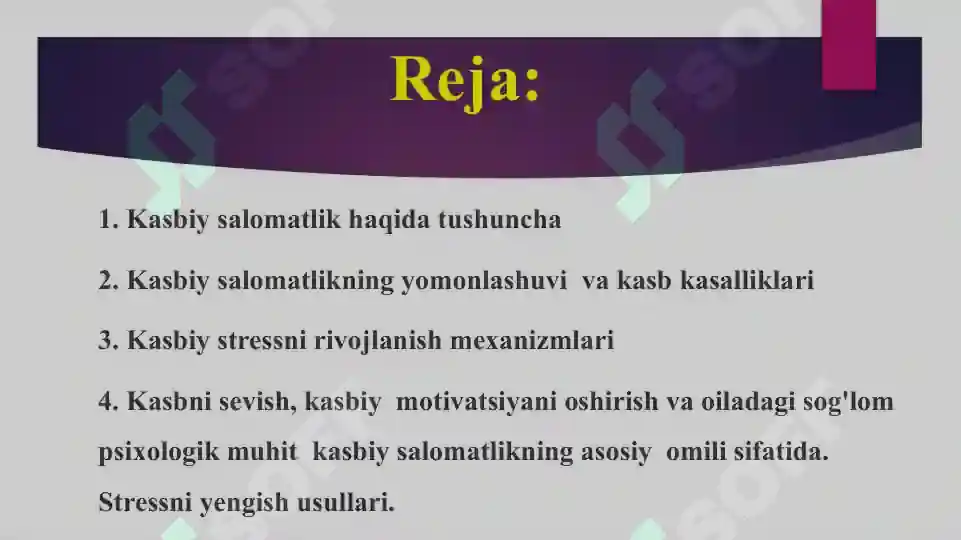 Reja:

1. Kasbiy salomatlik haqida tushuncha

2. Kasbiy salomatlikning yomonlashuvi va kasb kasalliklari

3. Kasbiy stressni rivojlanish mexanizmlari

4. Kasbni sevish, kasbiy motivatsiyani oshirish va oiladagi sog'lom psixologik muhit kasbiy salomatlikning asosiy omili sifatida. Stressni yengish usullari.